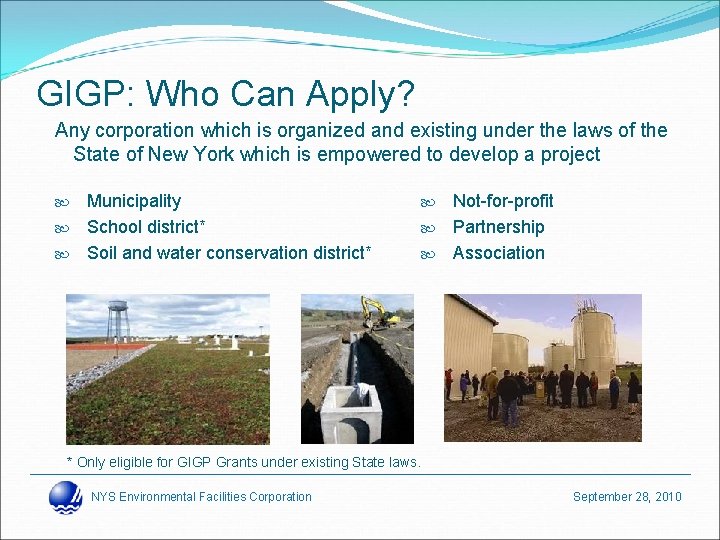 GIGP: Who Can Apply?

Any corporation which is organized and existing under the laws of the State of New York which is empowered to develop a project

Municipality
School district*
Soil and water conservation district*

Not-for-profit
Partnership
Association

* Only eligible for GIGP Grants under existing State laws.

NYS Environmental Facilities Corporation

September 28, 2010